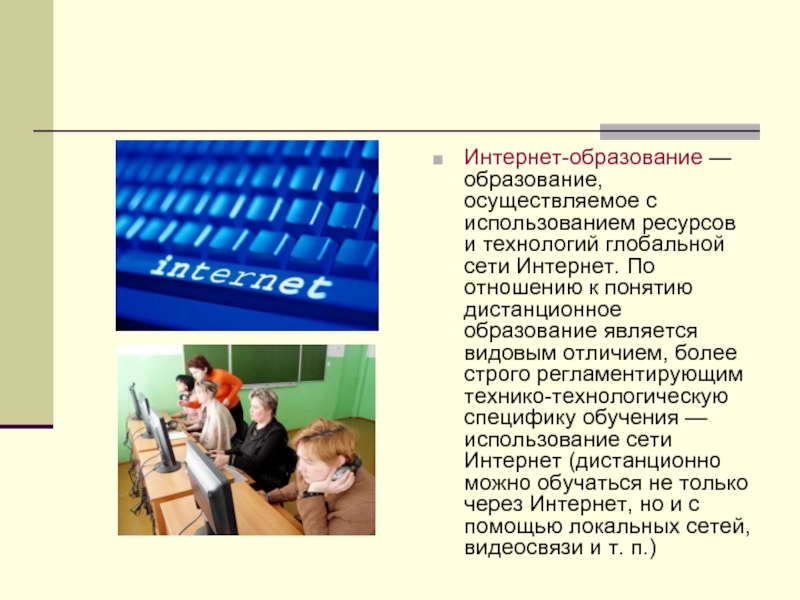 internet

Интернет-образование — образование, осуществляемое с использованием ресурсов и технологий глобальной сети Интернет. По отношению к понятию дистанционное образование является видовым отличием, более строго регламентирующим технико-технологическую специфику обучения — использование сети Интернет (дистанционно можно обучаться не только через Интернет, но и с помощью локальных сетей, видеосвязи и т. п.)